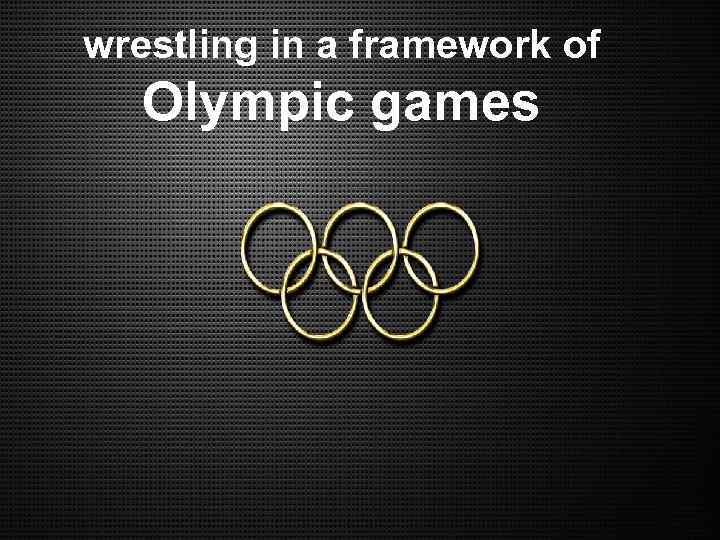 wrestling in a framework of
Olympic games